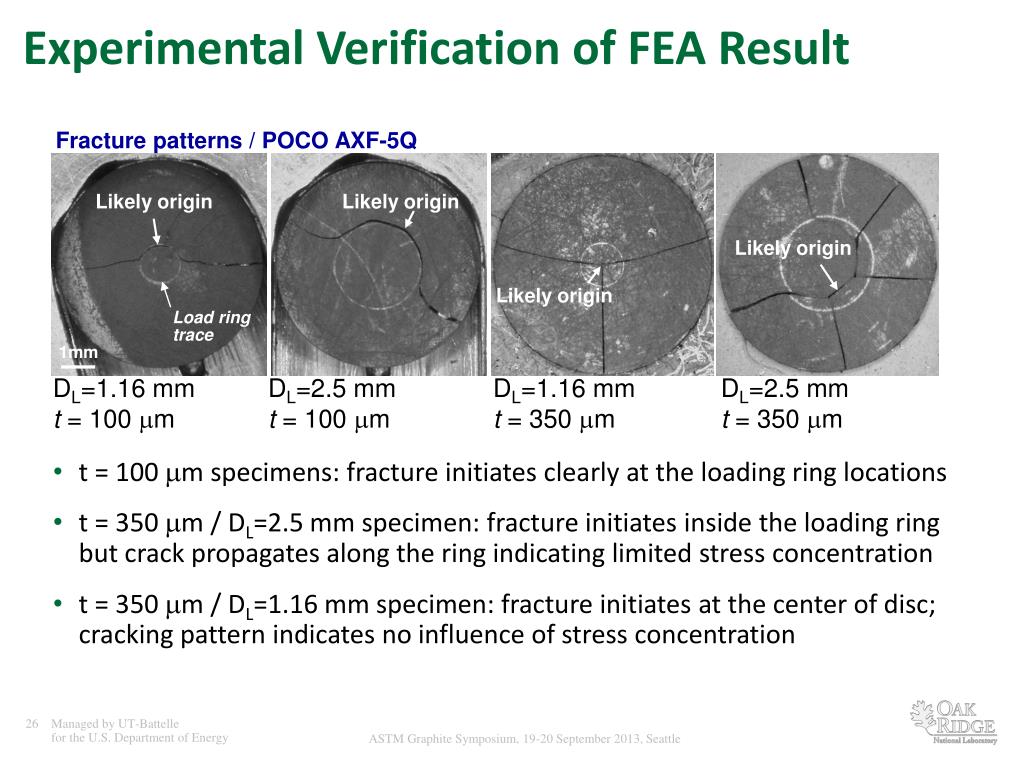 Experimental Verification of FEA Result

Fracture patterns / POCO AXF-5Q

Likely origin

Load ring trace

1mm

Likely origin

Likely origin

Likely origin

$D_L$=1.16 mm
$t$ = 100 $\mu$m

$D_L$=2.5 mm
$t$ = 100 $\mu$m

$D_L$=1.16 mm
$t$ = 350 $\mu$m

$D_L$=2.5 mm
$t$ = 350 $\mu$m

• t = 100 $\mu$m specimens: fracture initiates clearly at the loading ring locations

• t = 350 $\mu$m / $D_L$=2.5 mm specimen: fracture initiates inside the loading ring but crack propagates along the ring indicating limited stress concentration

• t = 350 $\mu$m / $D_L$=1.16 mm specimen: fracture initiates at the center of disc; cracking pattern indicates no influence of stress concentration

26 Managed by UT-Battelle for the U.S. Department of Energy

ASTM Graphite Symposium, 19-20 September 2013, Seattle

OAK RIDGE National Laboratory